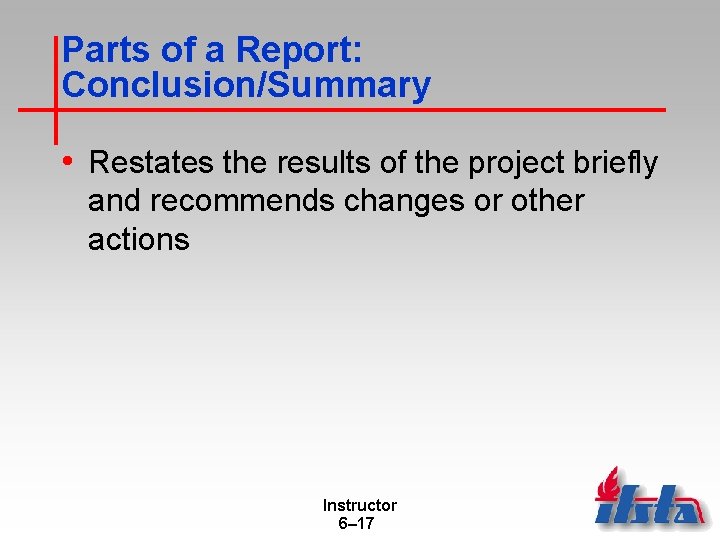 Parts of a Report: Conclusion/Summary

• Restates the results of the project briefly and recommends changes or other actions

Instructor
6–17

ifsta